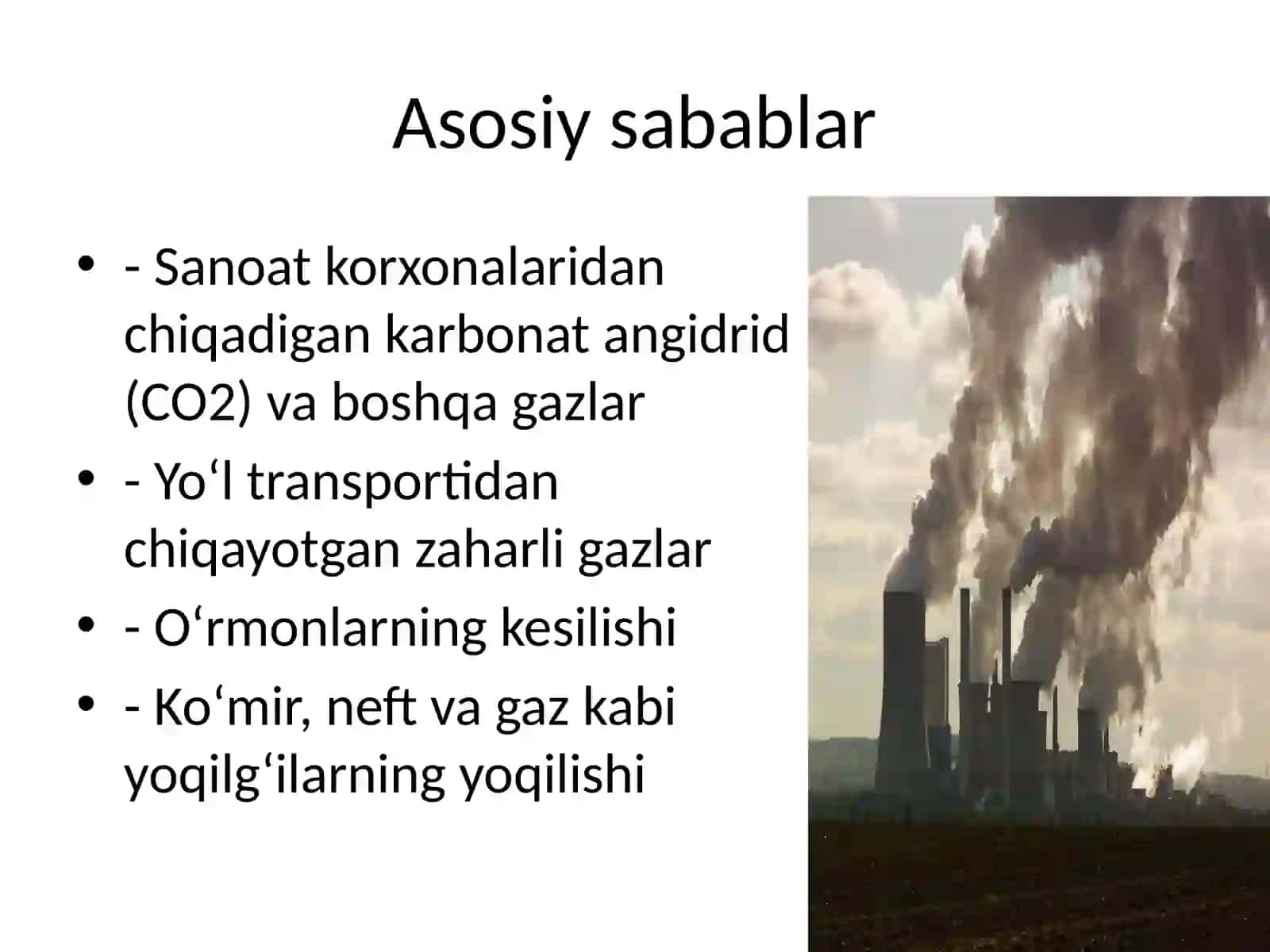 Asosiy sabablar

• - Sanoat korxonalaridan chiqadigan karbonat angidrid (CO2) va boshqa gazlar
• - Yo‘l transportidan chiqayotgan zaharli gazlar
• - O‘rmonlarning kesilishi
• - Ko‘mir, neft va gaz kabi yoqilg‘ilarning yoqilishi